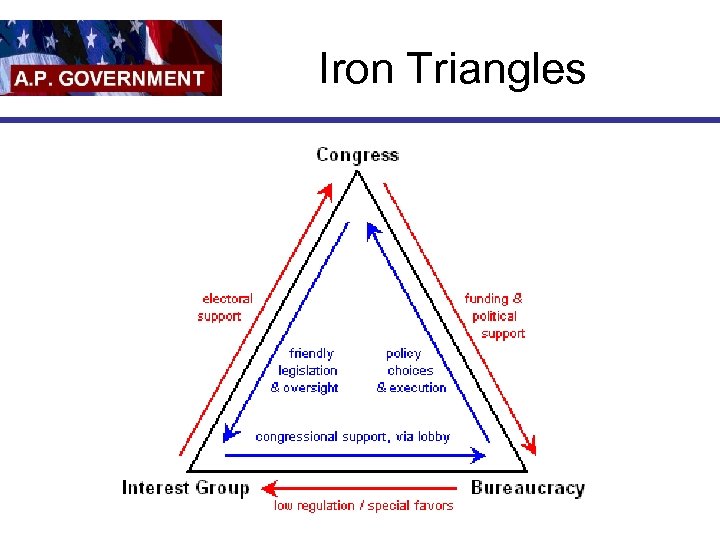 A.P. GOVERNMENT

Iron Triangles

Congress

electoral support

funding & political support

friendly legislation & oversight

policy choices & execution

congressional support, via lobby

Interest Group

Bureaucracy

low regulation / special favors